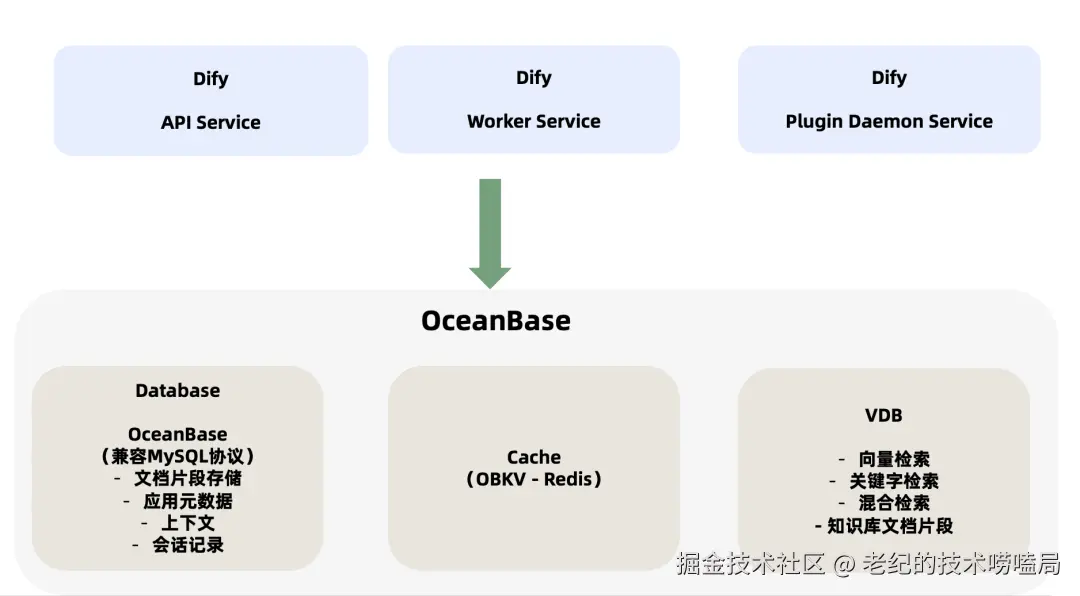 Dify
API Service

Dify
Worker Service

Dify
Plugin Daemon Service

OceanBase

Database

OceanBase
（兼容MySQL协议）
- 文档片段存储
- 应用元数据
- 上下文
- 会话记录

Cache
（OBKV - Redis）

VDB

- 向量检索
- 关键字检索
- 混合检索
- 知识库文档片段

掘金技术社区 @ 老纪的技术唠嗑局